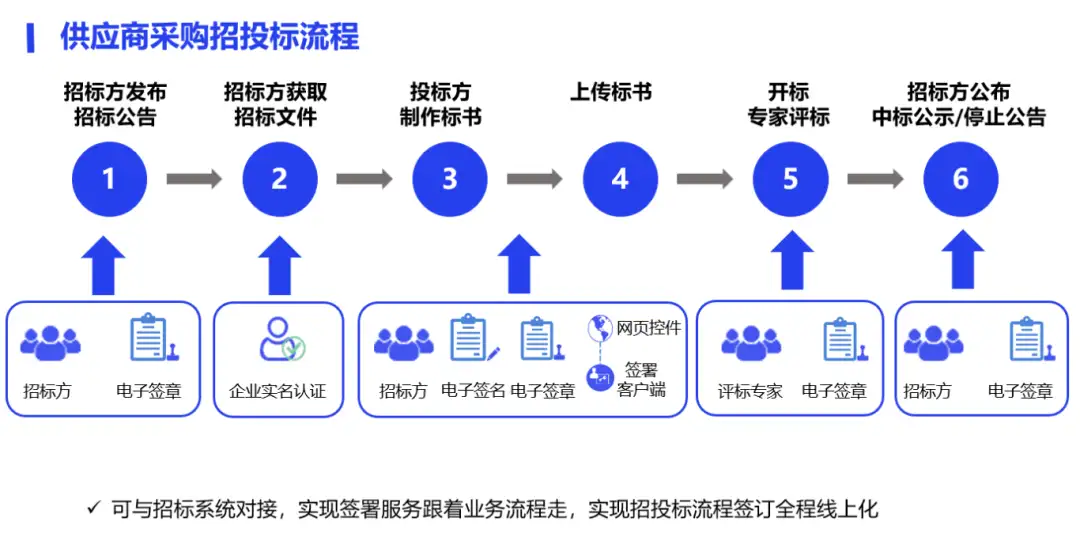 供应商采购招投标流程

招标方发布
招标公告

招标方获取
招标文件

投标方
制作标书

上传标书

开标
专家评标

招标方公布
中标公示/停止公告

1

2

3

4

5

6

招标方
电子签章

企业实名认证

招标方
电子签名
电子签章
网页控件
签署
客户端

评标专家
电子签章

招标方
电子签章

✓ 可与招标系统对接，实现签署服务跟着业务流程走，实现招投标流程签订全程线上化